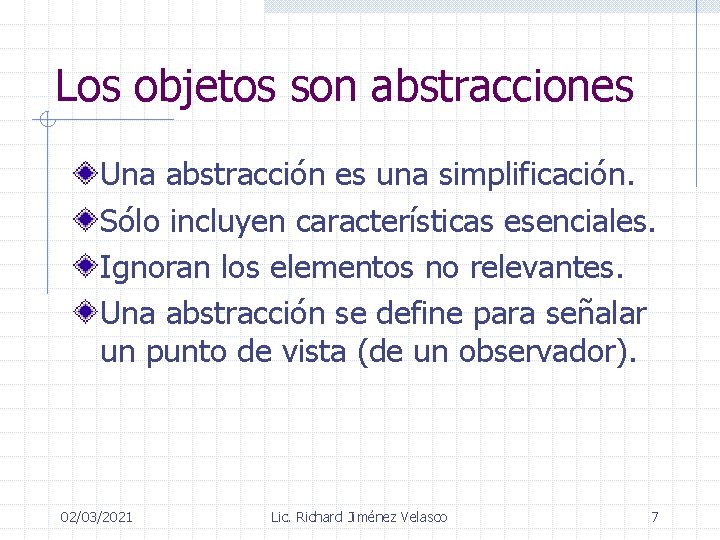 Los objetos son abstracciones

Una abstracción es una simplificación.

Sólo incluyen características esenciales.

Ignoran los elementos no relevantes.

Una abstracción se define para señalar un punto de vista (de un observador).

02/03/2021

Lic. Richard Jiménez Velasco

7